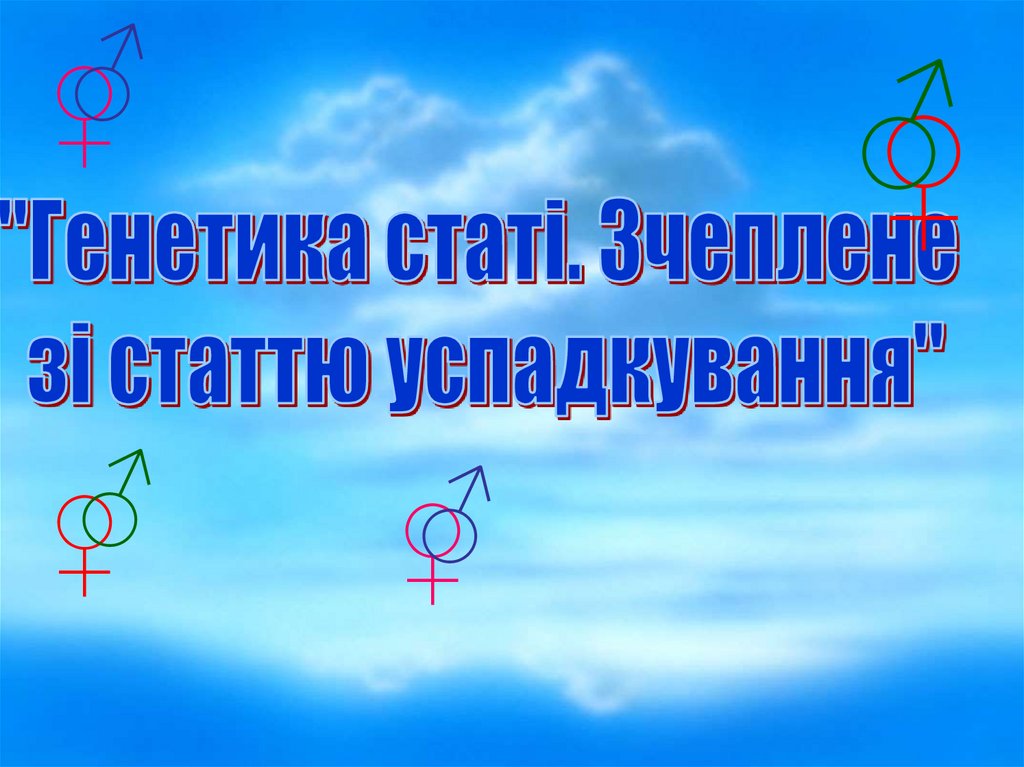 "Генетика статі. Зчеплене зі статтю успадкування"